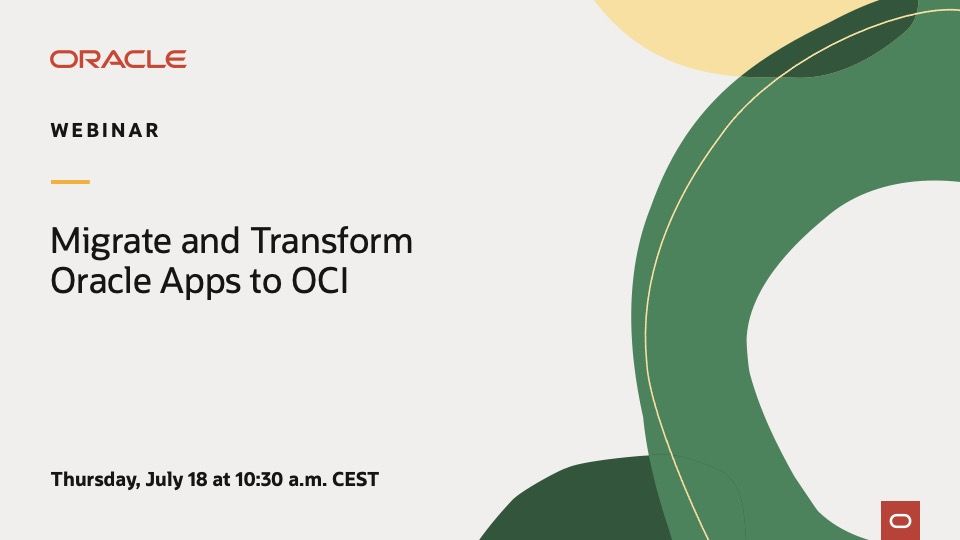 ORACLE

WEBINAR

Migrate and Transform Oracle Apps to OCI

Thursday, July 18 at 10:30 a.m. CEST